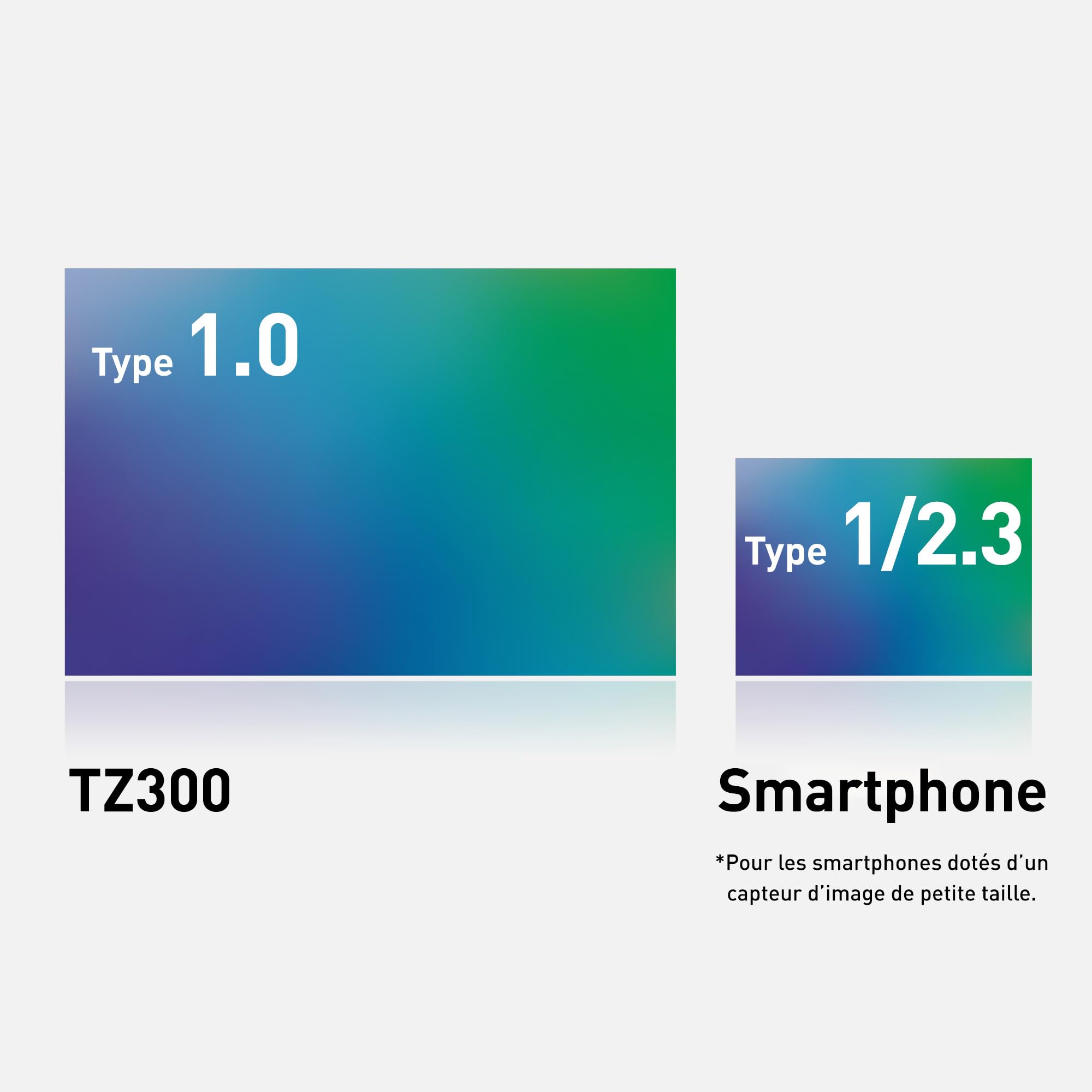 Type 1.0

Type 1/2.3

TZ300

Smartphone

*Pour les smartphones dotés d'un capteur d'image de petite taille.